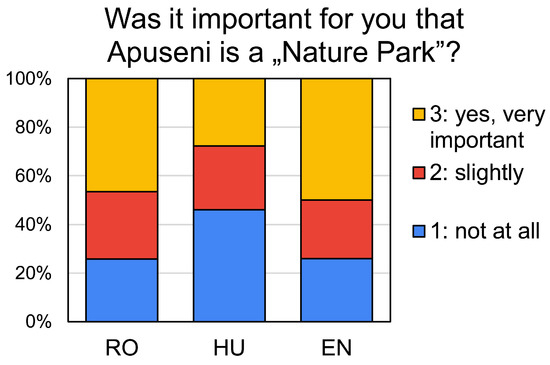 Was it important for you that Apuseni is a „Nature Park”?

100%
80%
60%
40%
20%
0%

RO
HU
EN

3: yes, very important
2: slightly
1: not at all